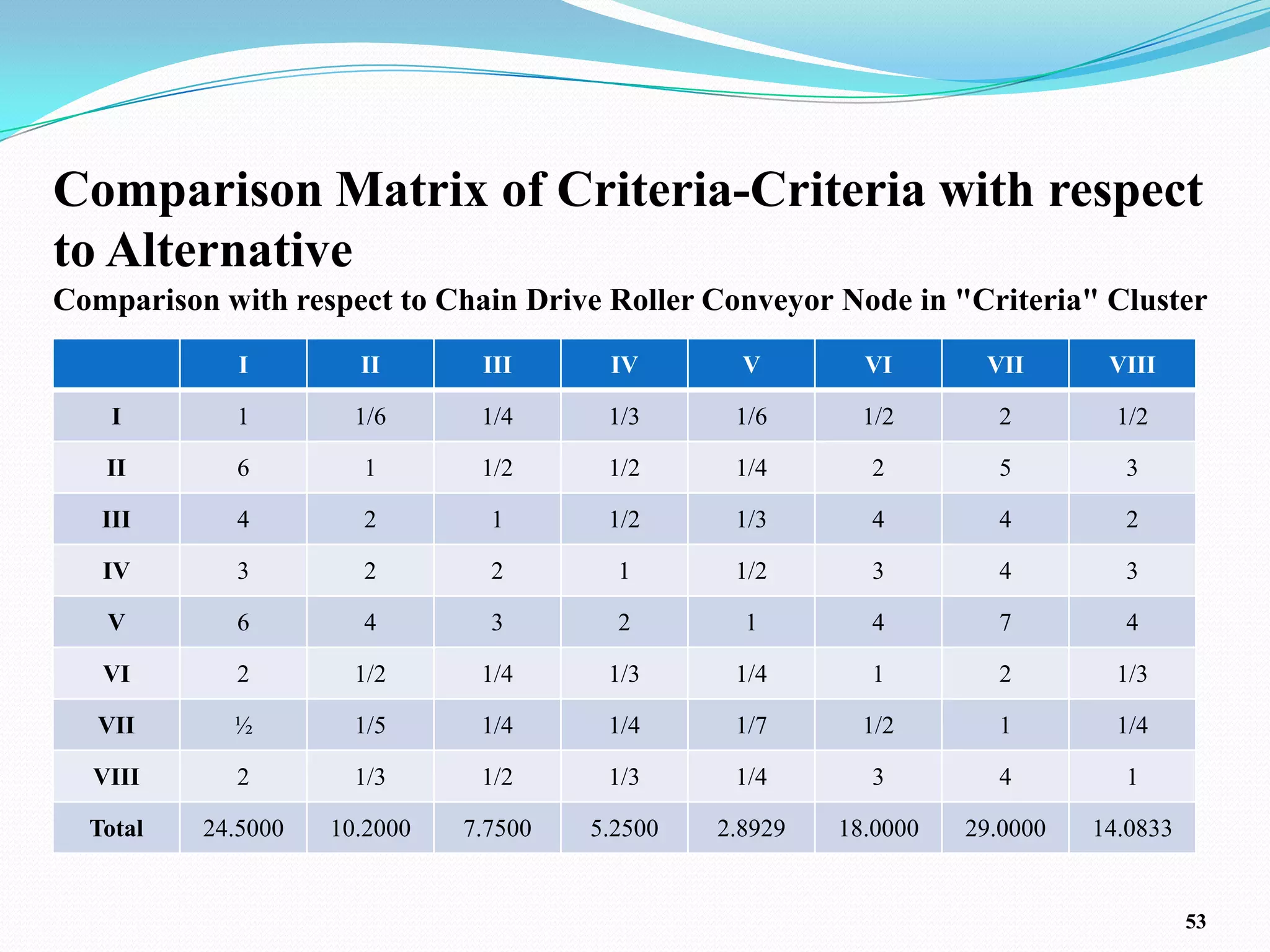 Comparison Matrix of Criteria-Criteria with respect to Alternative

Comparison with respect to Chain Drive Roller Conveyor Node in "Criteria" Cluster

| | I | II | III | IV | V | VI | VII | VIII |
|---|---|---|---|---|---|---|---|---|
| I | 1 | 1/6 | 1/4 | 1/3 | 1/6 | 1/2 | 2 | 1/2 |
| II | 6 | 1 | 1/2 | 1/2 | 1/4 | 2 | 5 | 3 |
| III | 4 | 2 | 1 | 1/2 | 1/3 | 4 | 4 | 2 |
| IV | 3 | 2 | 2 | 1 | 1/2 | 3 | 4 | 3 |
| V | 6 | 4 | 3 | 2 | 1 | 4 | 7 | 4 |
| VI | 2 | 1/2 | 1/4 | 1/3 | 1/4 | 1 | 2 | 1/3 |
| VII | ½ | 1/5 | 1/4 | 1/4 | 1/7 | 1/2 | 1 | 1/4 |
| VIII | 2 | 1/3 | 1/2 | 1/3 | 1/4 | 3 | 4 | 1 |
| Total | 24.5000 | 10.2000 | 7.7500 | 5.2500 | 2.8929 | 18.0000 | 29.0000 | 14.0833 |

53